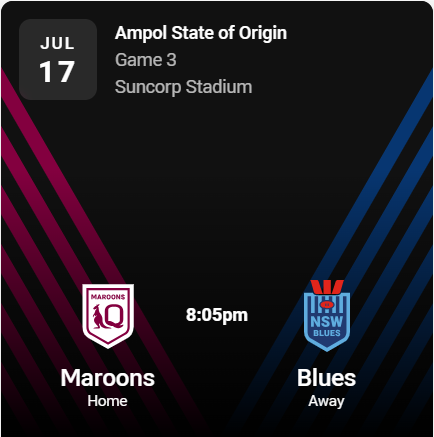 JUL
17

Ampol State of Origin
Game 3
Suncorp Stadium

MAROONS
Q

8:05pm

NSW
BLUES

Maroons
Home

Blues
Away